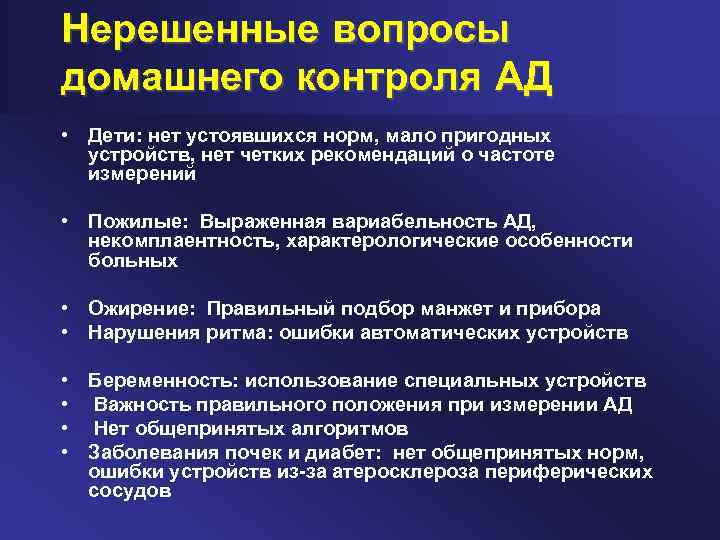 Нерешенные вопросы домашнего контроля АД

• Дети: нет устоявшихся норм, мало пригодных устройств, нет четких рекомендаций о частоте измерений

• Пожилые: Выраженная вариабельность АД, некомплаентность, характерологические особенности больных

• Ожирение: Правильный подбор манжет и прибора
• Нарушения ритма: ошибки автоматических устройств

• Беременность: использование специальных устройств
• Важность правильного положения при измерении АД
• Нет общепринятых алгоритмов
• Заболевания почек и диабет: нет общепринятых норм, ошибки устройств из-за атеросклероза периферических сосудов